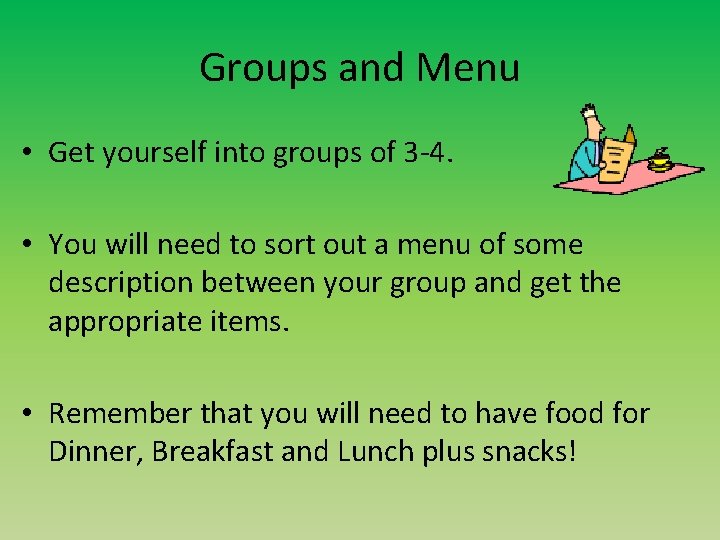 Groups and Menu

• Get yourself into groups of 3-4.

• You will need to sort out a menu of some description between your group and get the appropriate items.

• Remember that you will need to have food for Dinner, Breakfast and Lunch plus snacks!